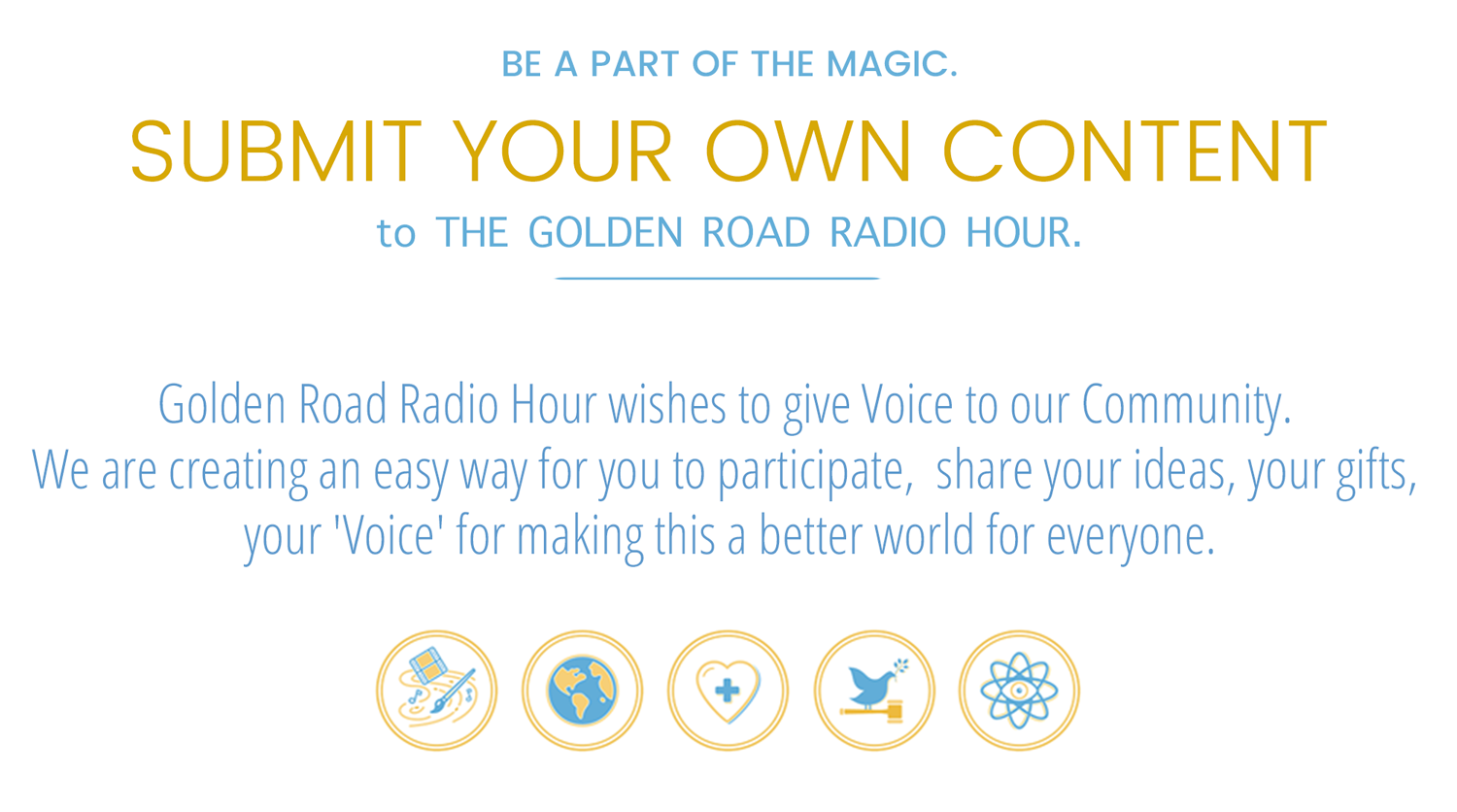 BE A PART OF THE MAGIC.

SUBMIT YOUR OWN CONTENT

to THE GOLDEN ROAD RADIO HOUR.

Golden Road Radio Hour wishes to give Voice to our Community. We are creating an easy way for you to participate, share your ideas, your gifts, your 'Voice' for making this a better world for everyone.